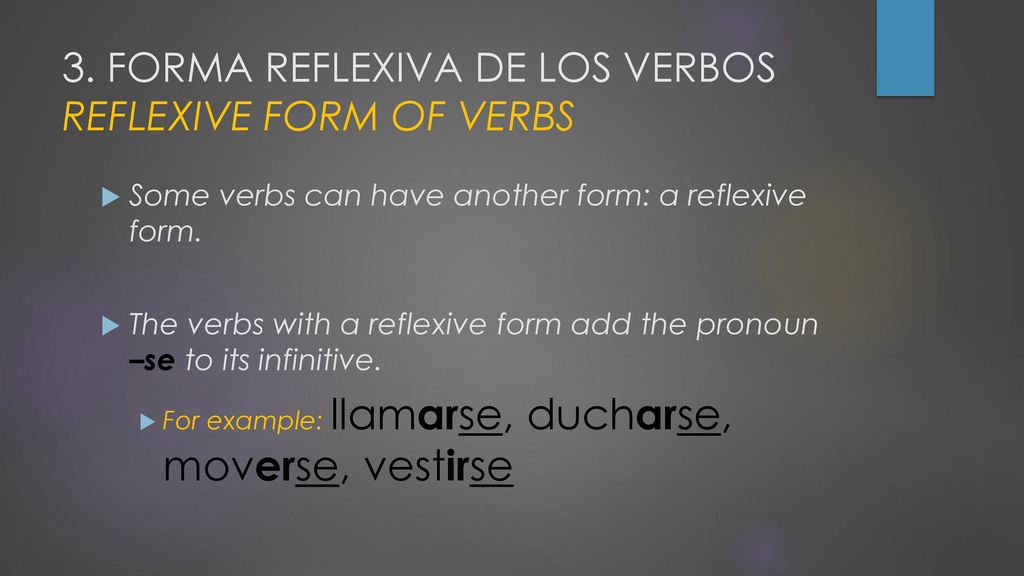 3. FORMA REFLEXIVA DE LOS VERBOS
REFLEXIVE FORM OF VERBS

Some verbs can have another form: a reflexive form.

The verbs with a reflexive form add the pronoun –se to its infinitive.

For example: llamarse, ducharse, moverse, vestirse